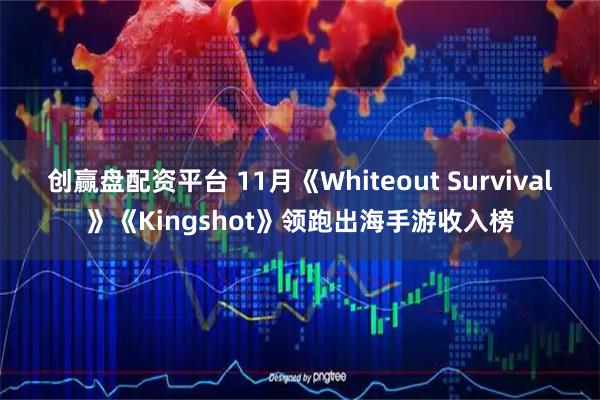 创赢盘配资平台 11月《Whiteout Survival》《Kingshot》领跑出海手游收入榜

Designed by pngtree